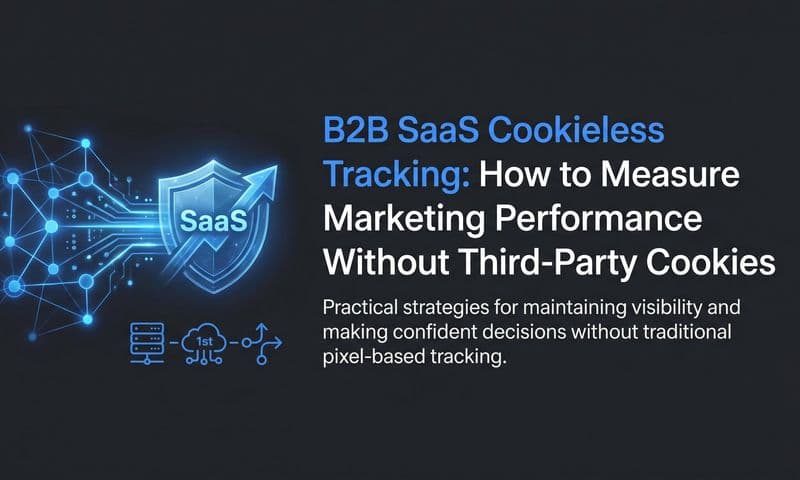 SaaS

1st

B2B SaaS Cookieless Tracking: How to Measure Marketing Performance Without Third-Party Cookies

Practical strategies for maintaining visibility and making confident decisions without traditional pixel-based tracking.